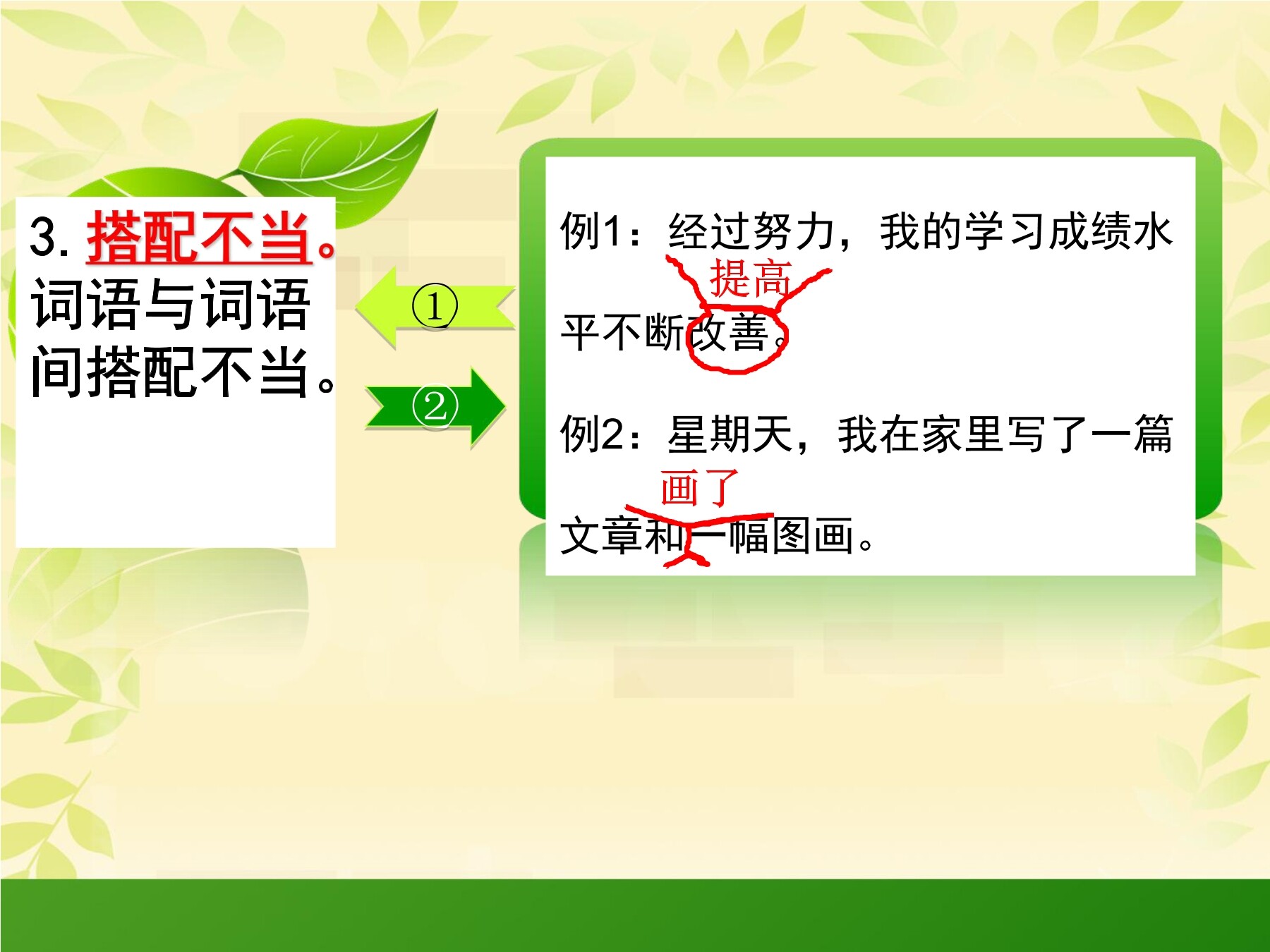 3. 搭配不当。词语与词语间搭配不当。

①

②

例1：经过努力，我的学习成绩水平不断改善。

提高

例2：星期天，我在家里写了一篇文章和一幅图画。

画了